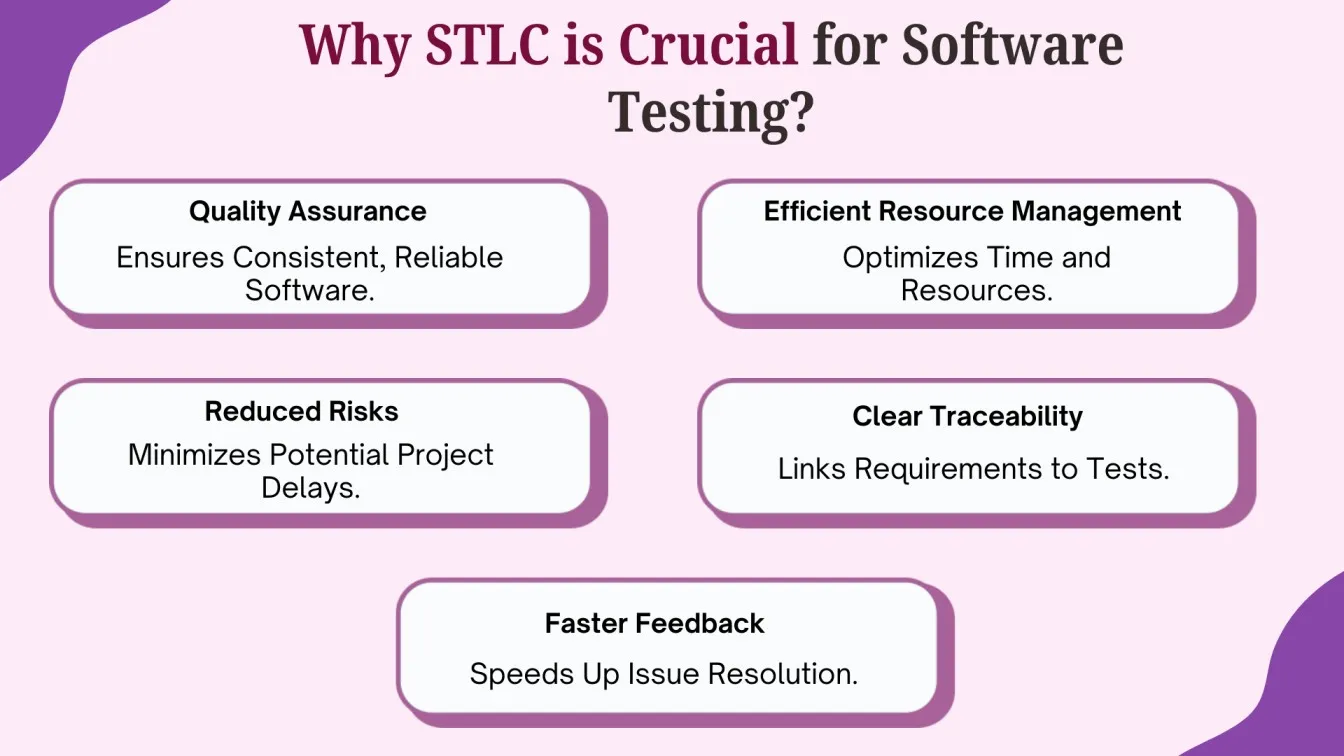 Why STLC is Crucial for Software Testing?

Quality Assurance
Ensures Consistent, Reliable Software.

Efficient Resource Management
Optimizes Time and Resources.

Reduced Risks
Minimizes Potential Project Delays.

Clear Traceability
Links Requirements to Tests.

Faster Feedback
Speeds Up Issue Resolution.